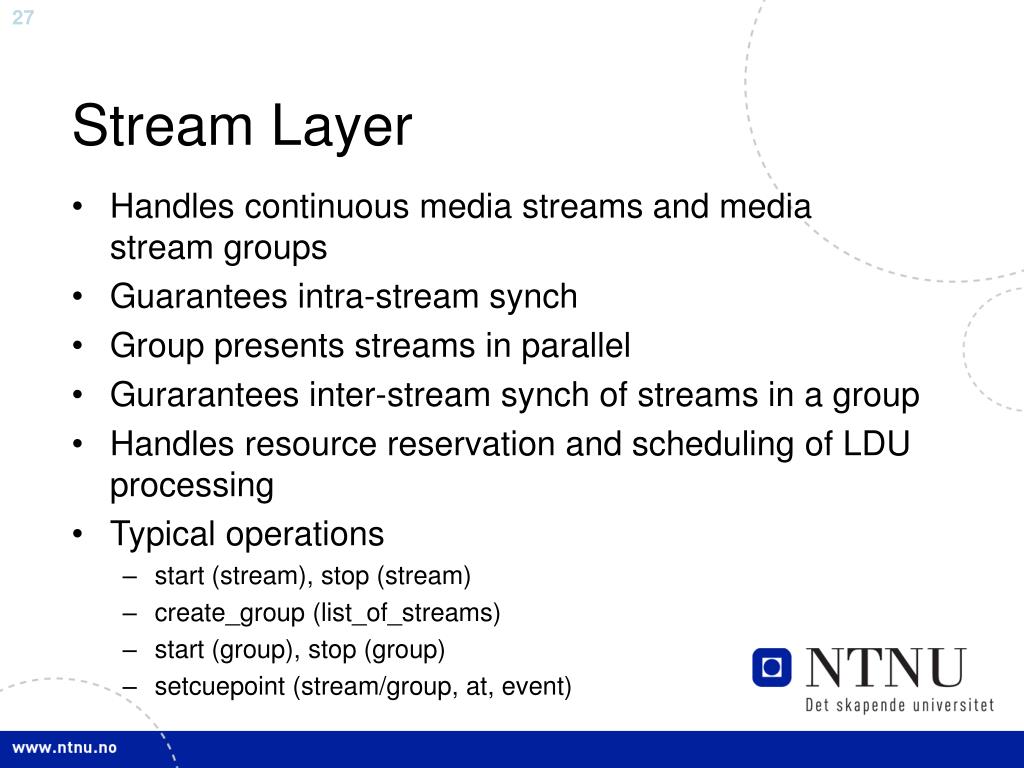 27

Stream Layer

• Handles continuous media streams and media stream groups
• Guarantees intra-stream synch
• Group presents streams in parallel
• Gurarantees inter-stream synch of streams in a group
• Handles resource reservation and scheduling of LDU processing
• Typical operations
  – start (stream), stop (stream)
  – create_group (list_of_streams)
  – start (group), stop (group)
  – setcuepoint (stream/group, at, event)

NTNU
Det skapende universitet

www.ntnu.no